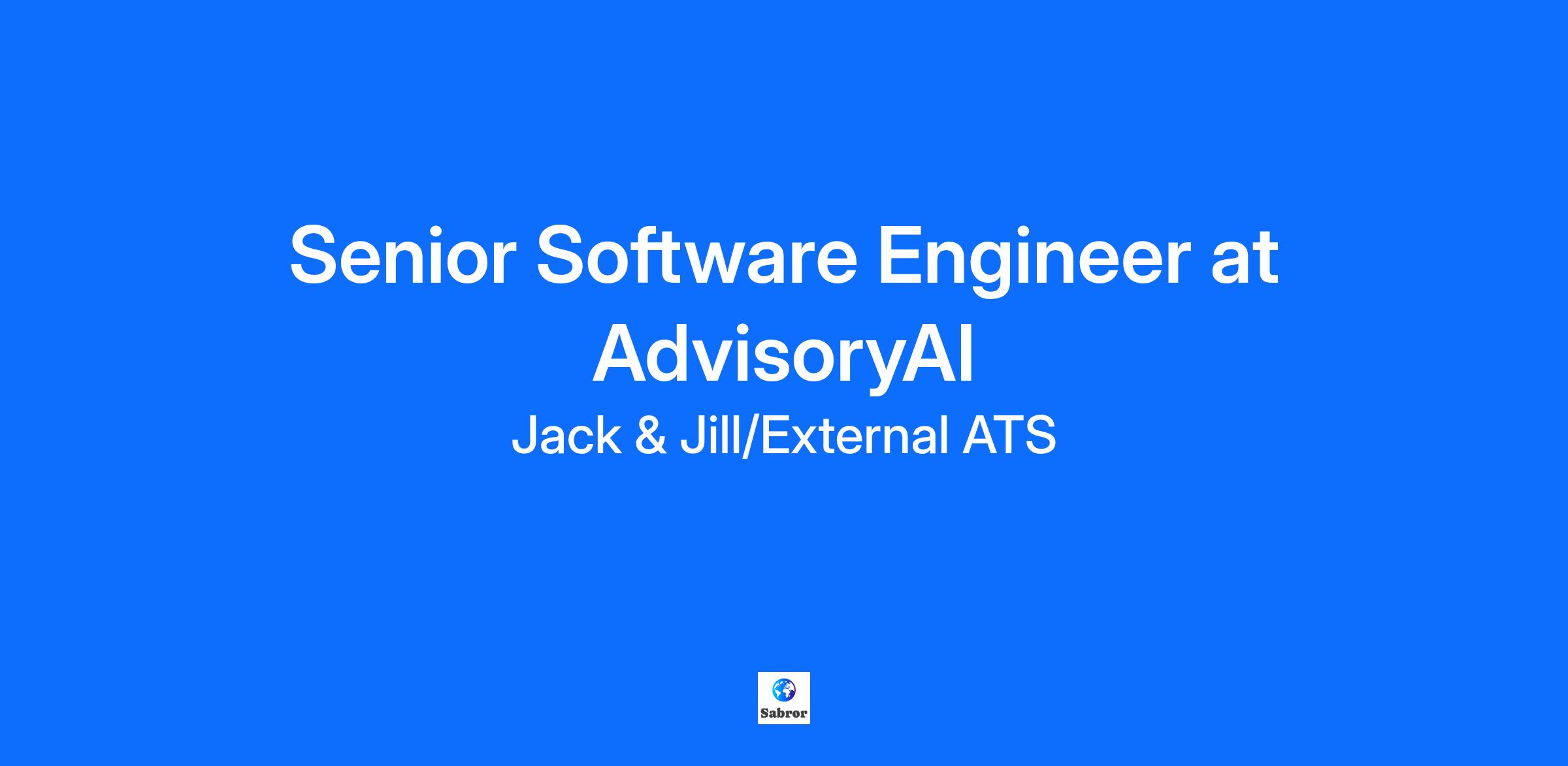 Senior Software Engineer at AdvisoryAI

Jack & Jill/External ATS

Sabror